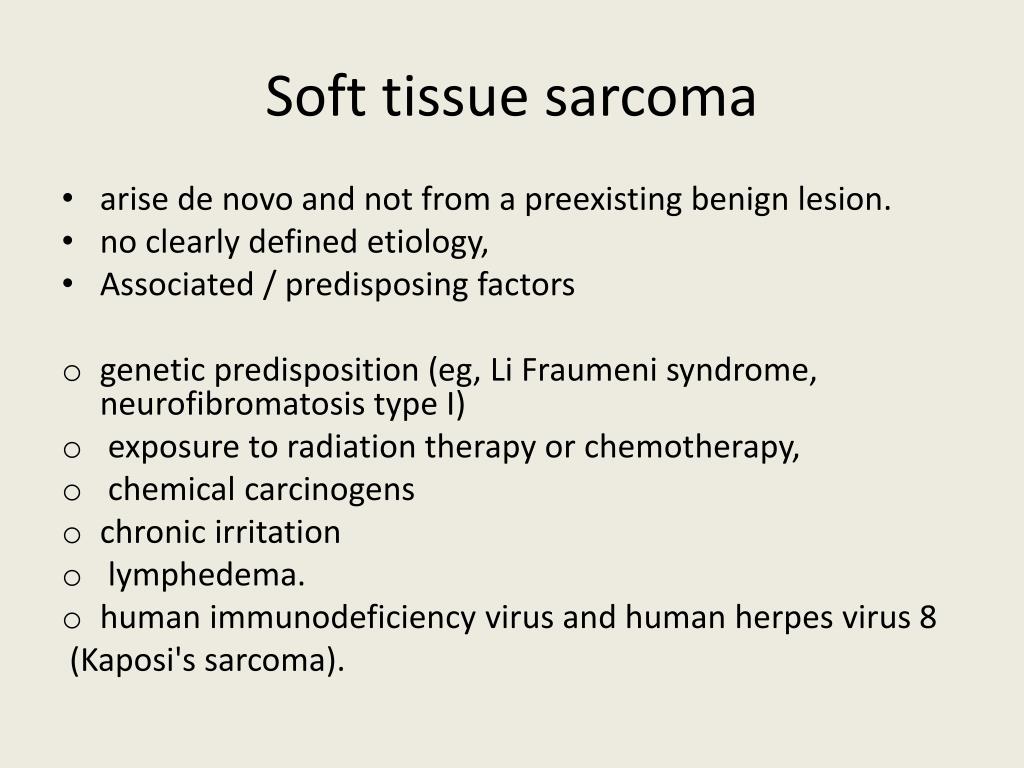 Soft tissue sarcoma

• arise de novo and not from a preexisting benign lesion.
• no clearly defined etiology,
• Associated / predisposing factors

o genetic predisposition (eg, Li Fraumeni syndrome, neurofibromatosis type I)
o exposure to radiation therapy or chemotherapy,
o chemical carcinogens
o chronic irritation
o lymphedema.
o human immunodeficiency virus and human herpes virus 8 (Kaposi's sarcoma).